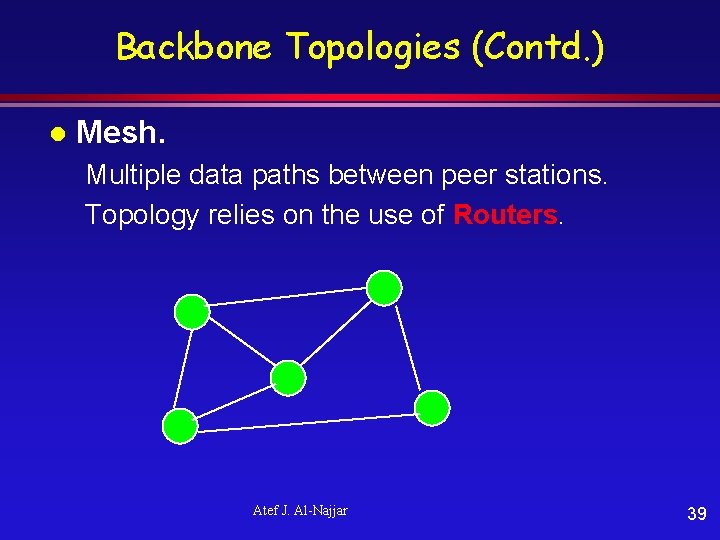 Backbone Topologies (Contd.)

Mesh.

Multiple data paths between peer stations.

Topology relies on the use of Routers.

Atef J. Al-Najjar

39